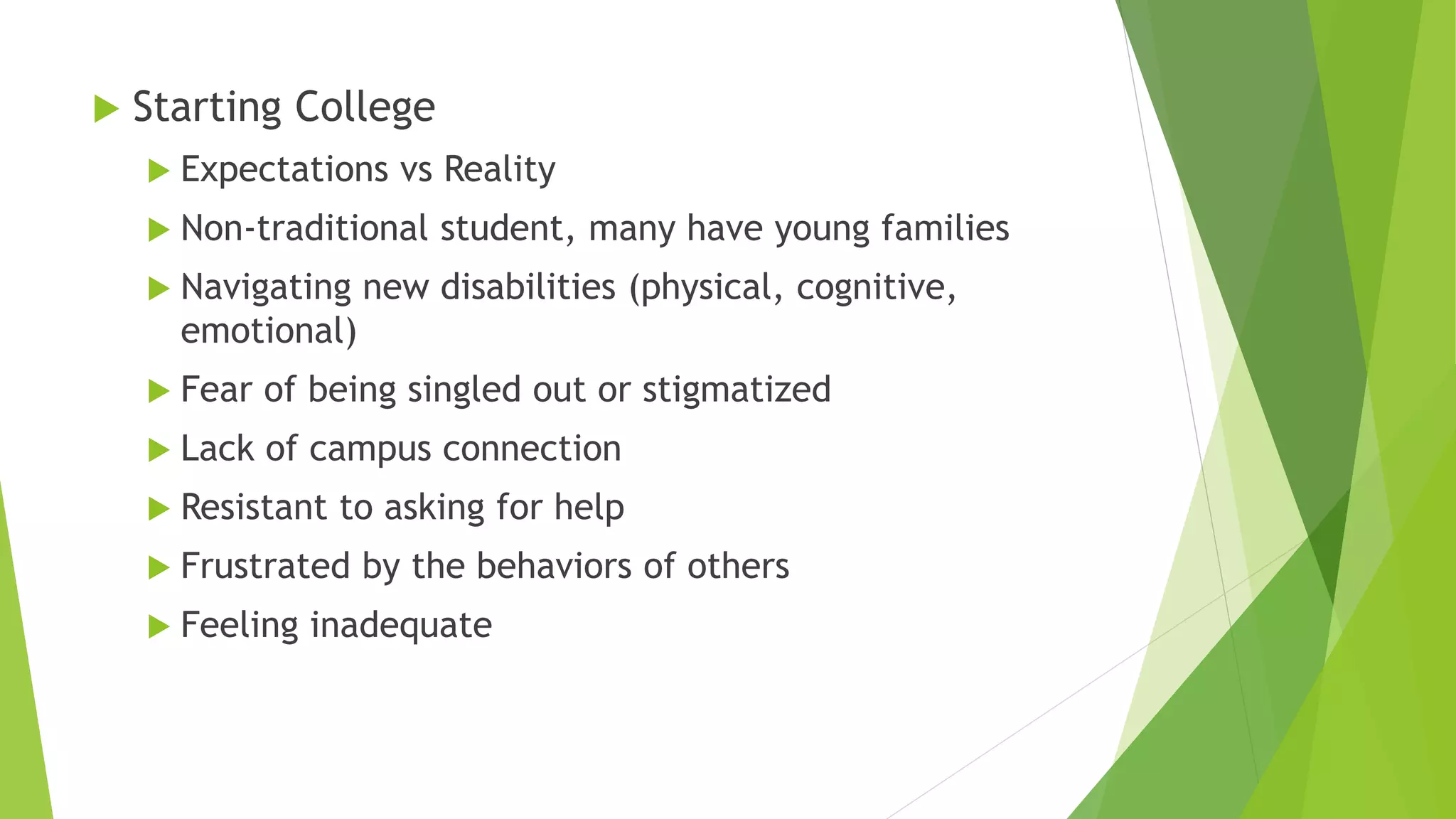 Starting College

Expectations vs Reality

Non-traditional student, many have young families

Navigating new disabilities (physical, cognitive, emotional)

Fear of being singled out or stigmatized

Lack of campus connection

Resistant to asking for help

Frustrated by the behaviors of others

Feeling inadequate